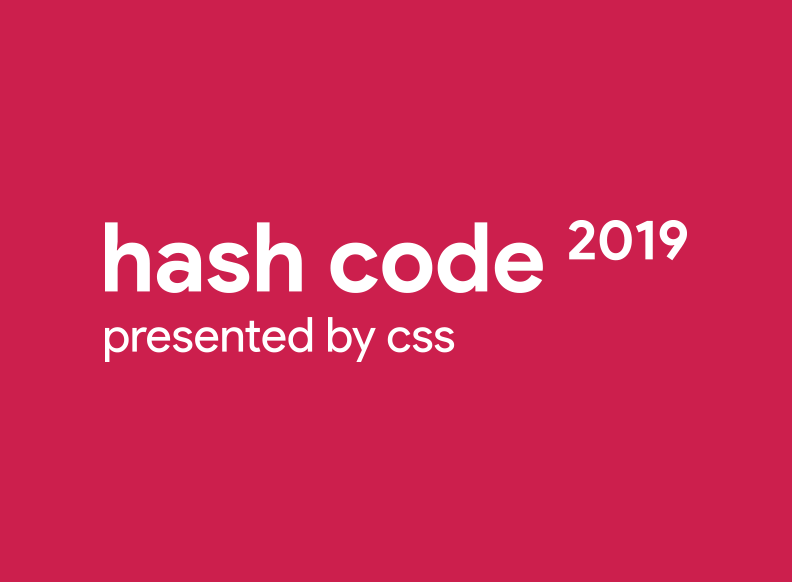 hash code 2019
presented by css